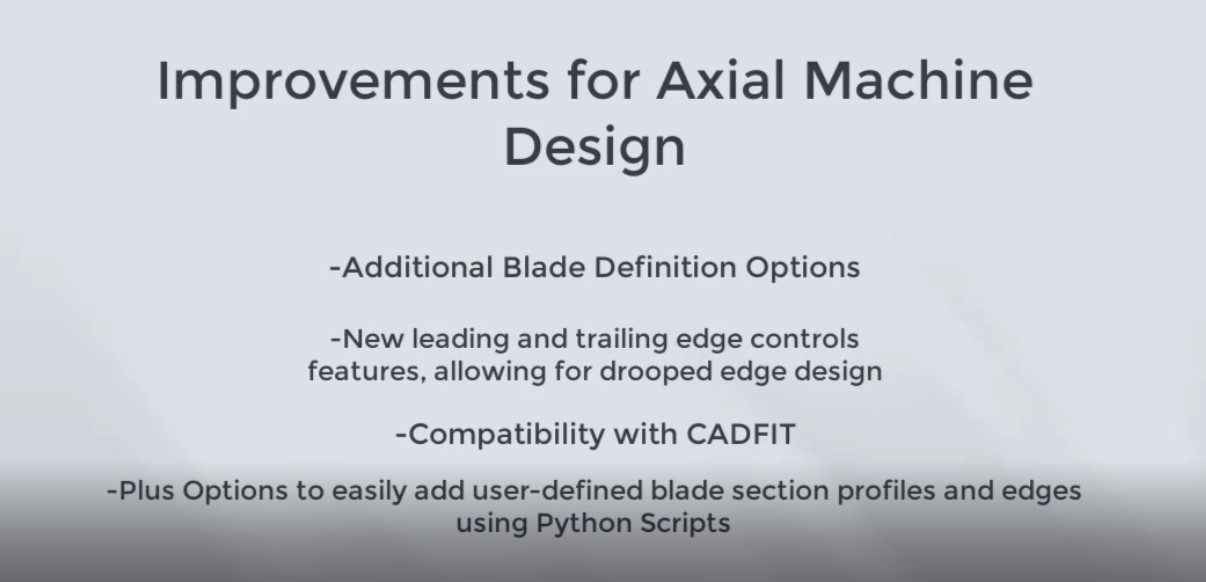 Improvements for Axial Machine Design

-Additional Blade Definition Options

-New leading and trailing edge controls features, allowing for drooped edge design

-Compatibility with CADFIT

-Plus Options to easily add user-defined blade section profiles and edges using Python Scripts